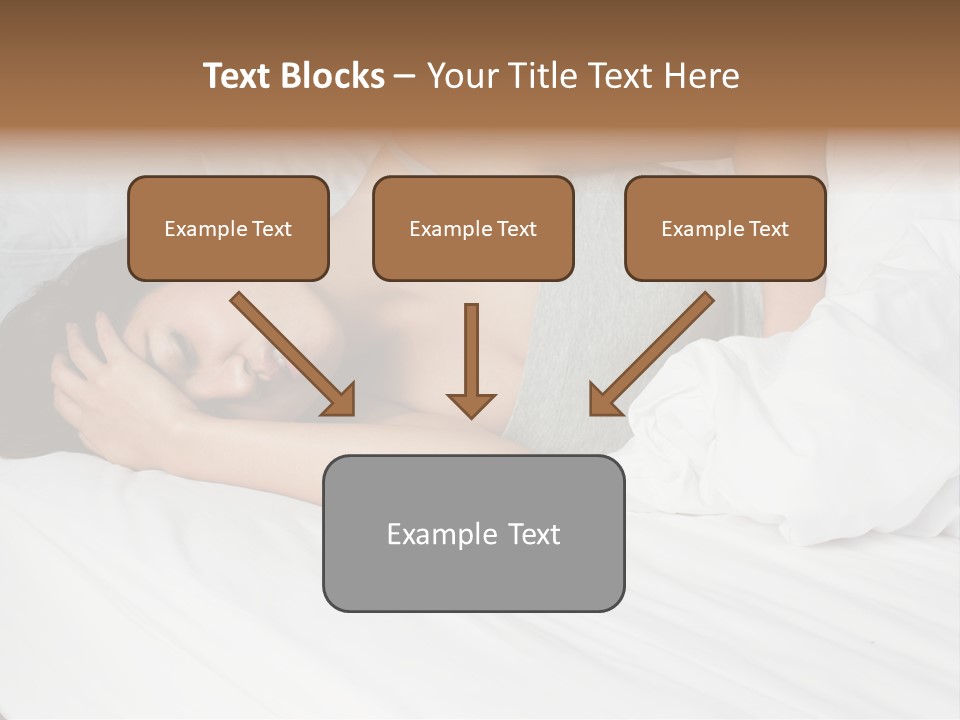 Text Blocks – Your Title Text Here

Example Text

Example Text

Example Text

Example Text